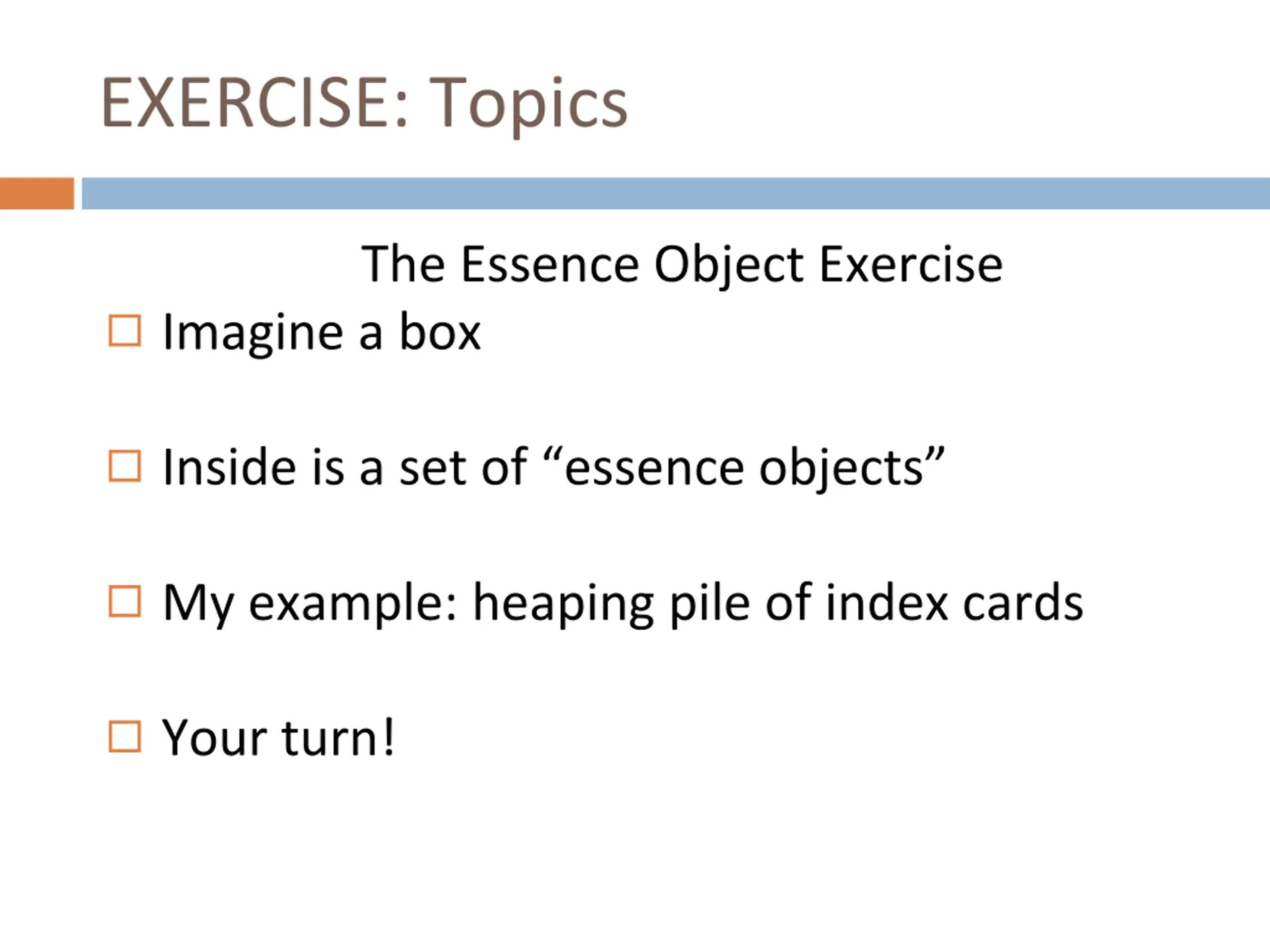 EXERCISE: Topics

The Essence Object Exercise

□ Imagine a box

□ Inside is a set of “essence objects”

□ My example: heaping pile of index cards

□ Your turn!